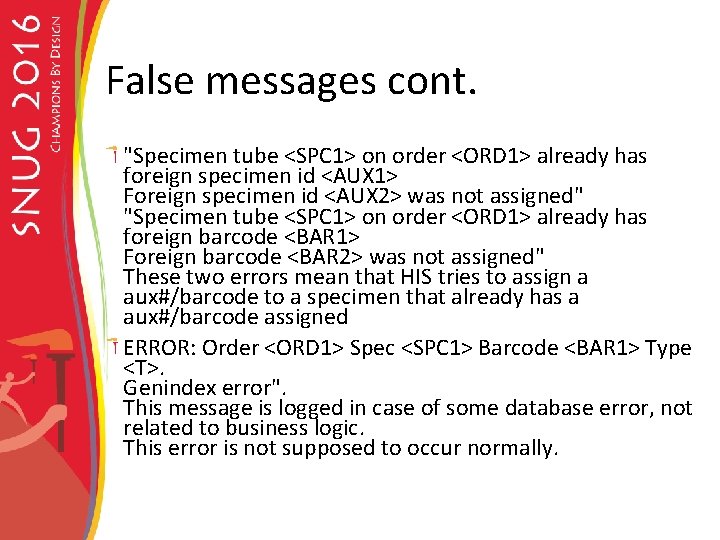 SNUG 2016
CHAMPIONS BY DESIGN

False messages cont.

"Specimen tube <SPC1> on order <ORD1> already has foreign specimen id <AUX1>
Foreign specimen id <AUX2> was not assigned"
"Specimen tube <SPC1> on order <ORD1> already has foreign barcode <BAR1>
Foreign barcode <BAR2> was not assigned"
These two errors mean that HIS tries to assign a aux#/barcode to a specimen that already has a aux#/barcode assigned

ERROR: Order <ORD1> Spec <SPC1> Barcode <BAR1> Type <T>.
Genindex error".
This message is logged in case of some database error, not related to business logic.
This error is not supposed to occur normally.